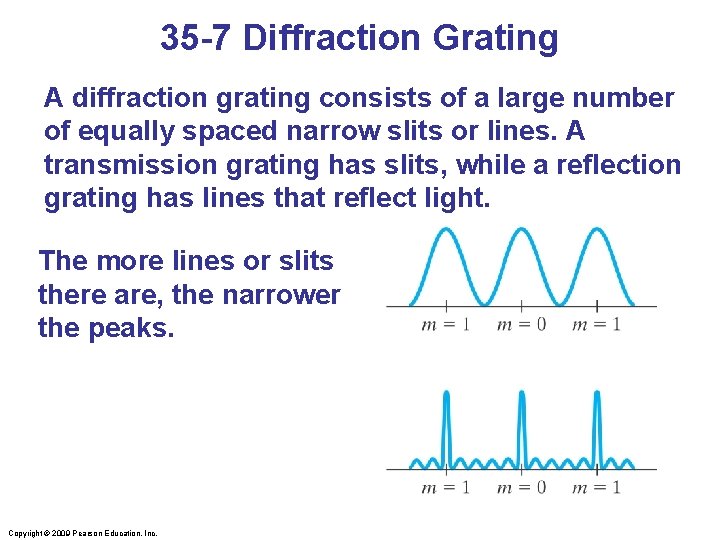 35-7 Diffraction Grating

A diffraction grating consists of a large number of equally spaced narrow slits or lines. A transmission grating has slits, while a reflection grating has lines that reflect light.

The more lines or slits there are, the narrower the peaks.

$m = 1$ $m = 0$ $m = 1$

$m = 1$ $m = 0$ $m = 1$

Copyright © 2009 Pearson Education, Inc.